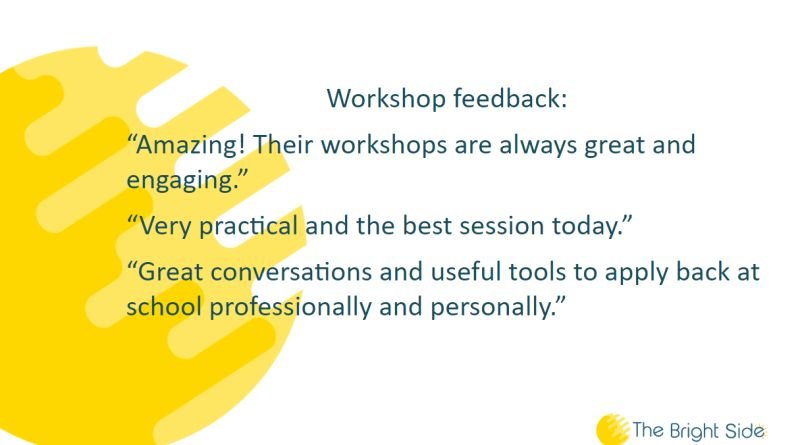 Workshop feedback:

“Amazing! Their workshops are always great and engaging.”

“Very practical and the best session today.”

“Great conversations and useful tools to apply back at school professionally and personally.”

The Bright Side